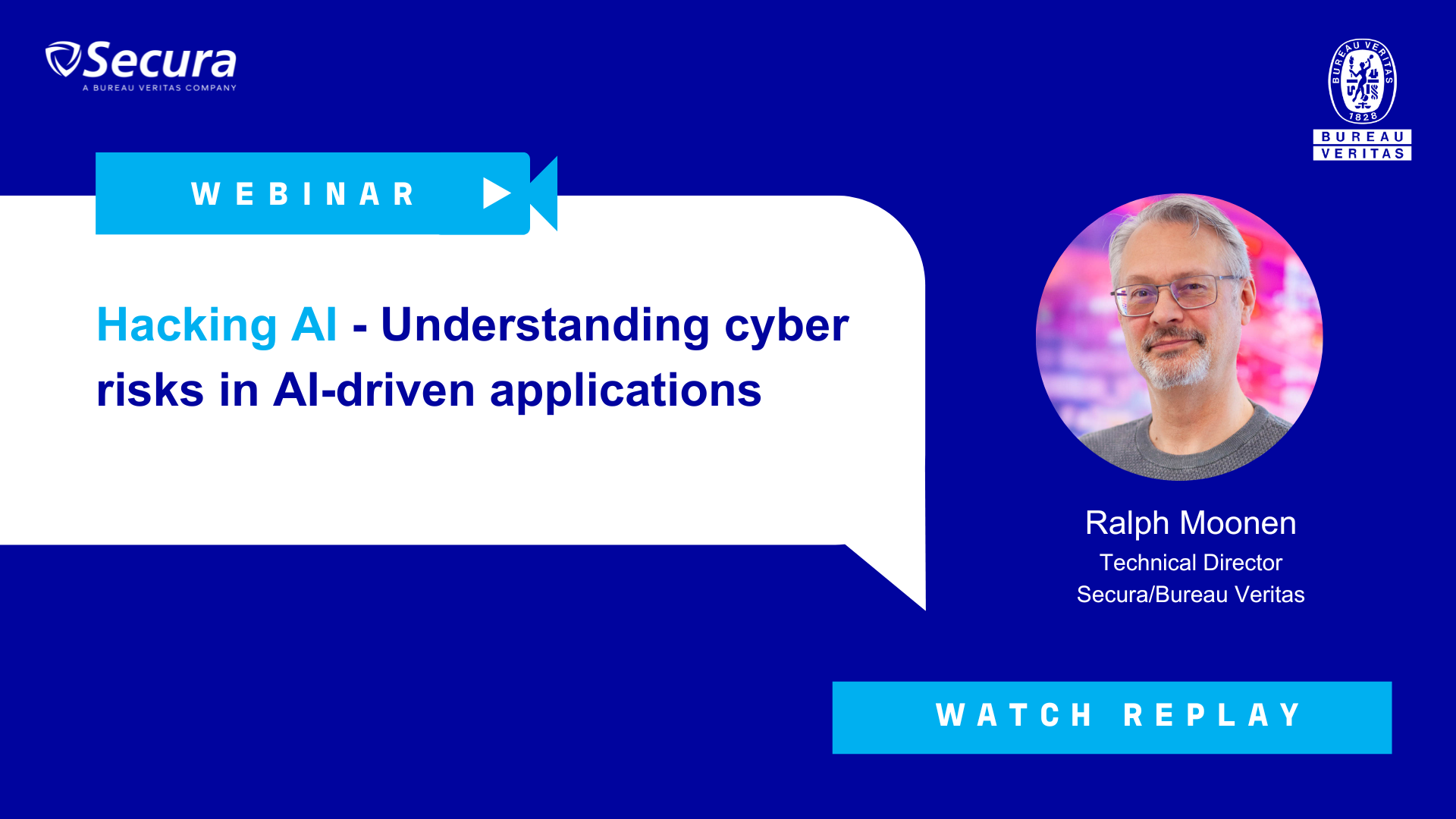 Secura
A BUREAU VERITAS COMPANY

BUREAU VERITAS 1828
BUREAU
VERITAS

WEBINAR

Hacking AI - Understanding cyber risks in AI-driven applications

Ralph Moonen
Technical Director
Secura/Bureau Veritas

WATCH REPLAY